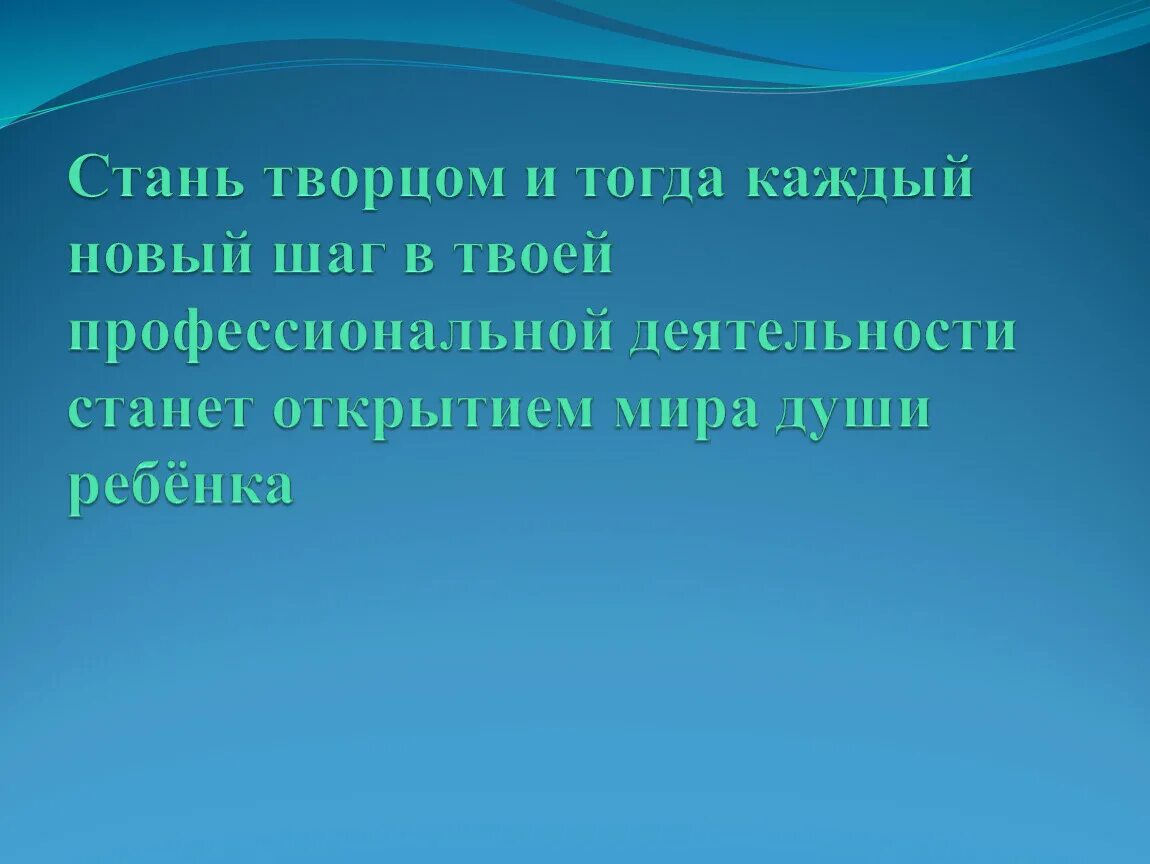 Стань творцом и тогда каждый новый шаг в твоей профессиональной деятельности станет открытием мира души ребёнка